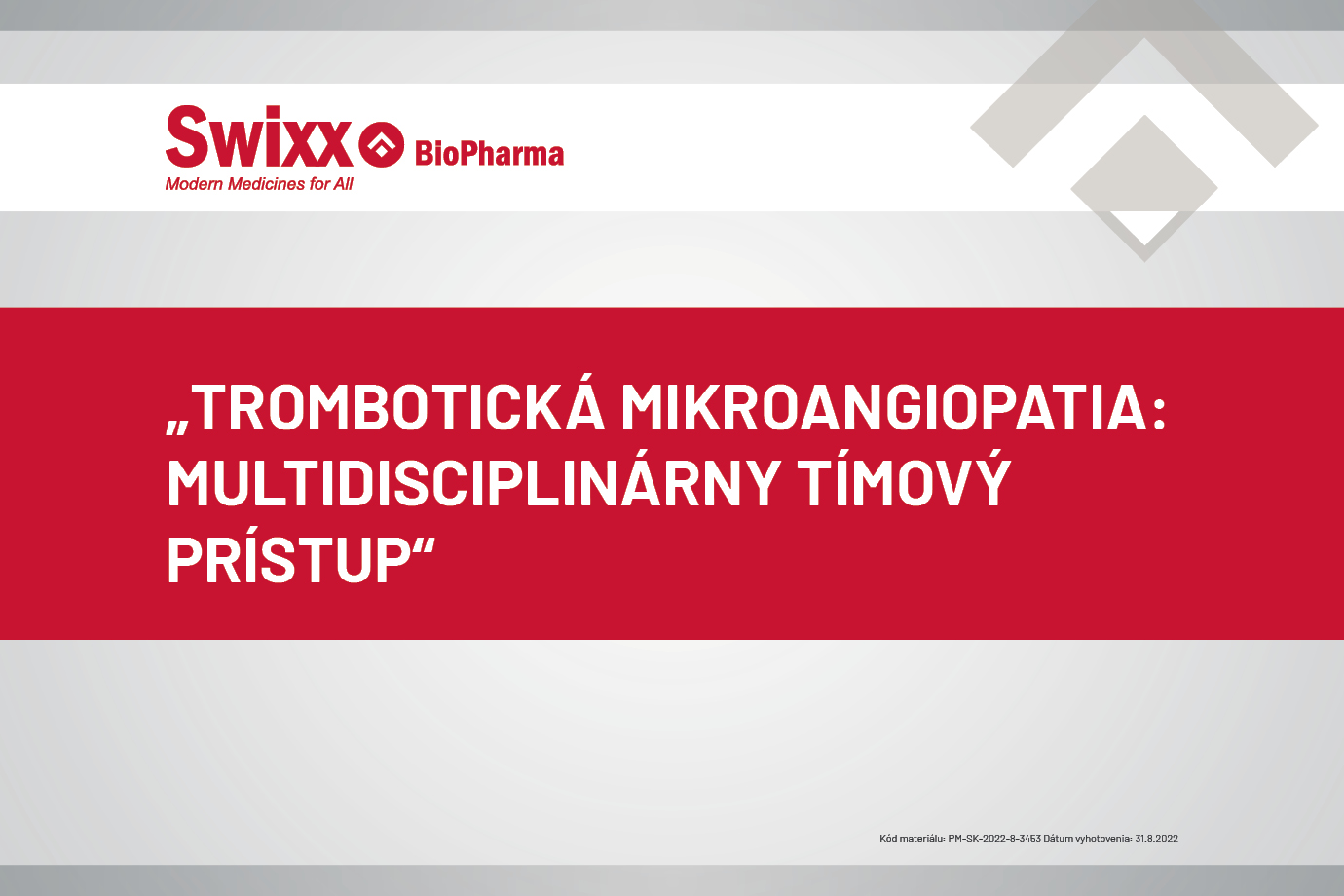 Swixx BioPharma
Modern Medicines for All

„TROMBOTICKÁ MIKROANGIOPATIA: MULTIDISCIPLINÁRNY TÍMOVÝ PRÍSTUP“

Kód materiálu: PM-SK-2022-8-3453 Dátum vyhotovenia: 31.8.2022